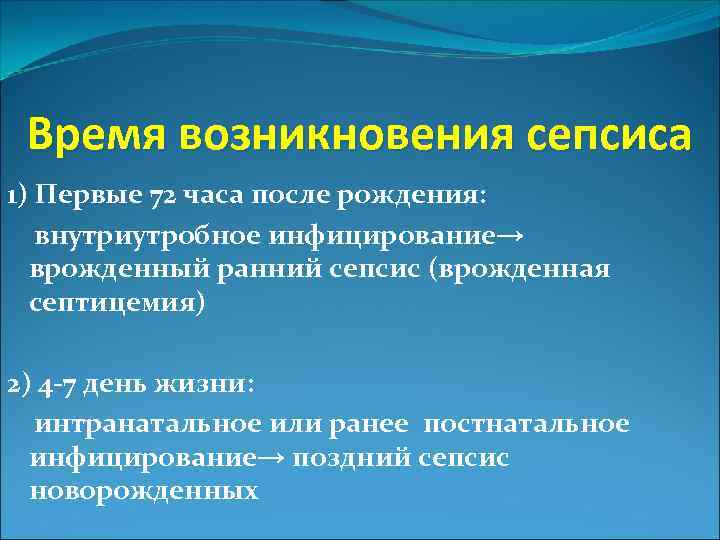 Время возникновения сепсиса

1) Первые 72 часа после рождения:

внутриутробное инфицирование→ врожденный ранний сепсис (врожденная септицемия)

2) 4-7 день жизни:

интранатальное или ранее постнатальное инфицирование→ поздний сепсис новорожденных